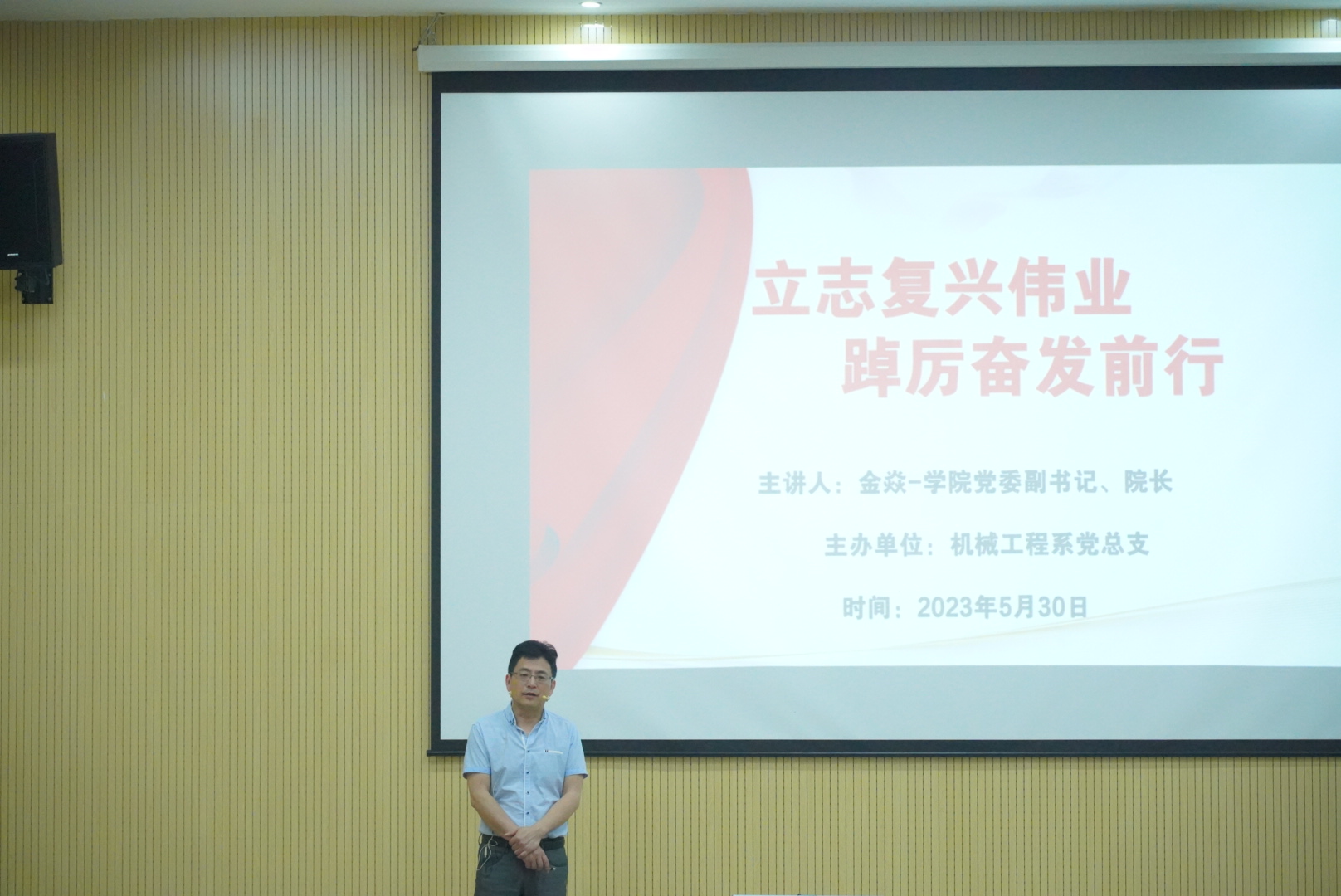 立志复兴伟业
踔厉奋发前行

主讲人：金焱-学院党委副书记、院长

主办单位：机械工程系党总支

时间：2023年5月30日